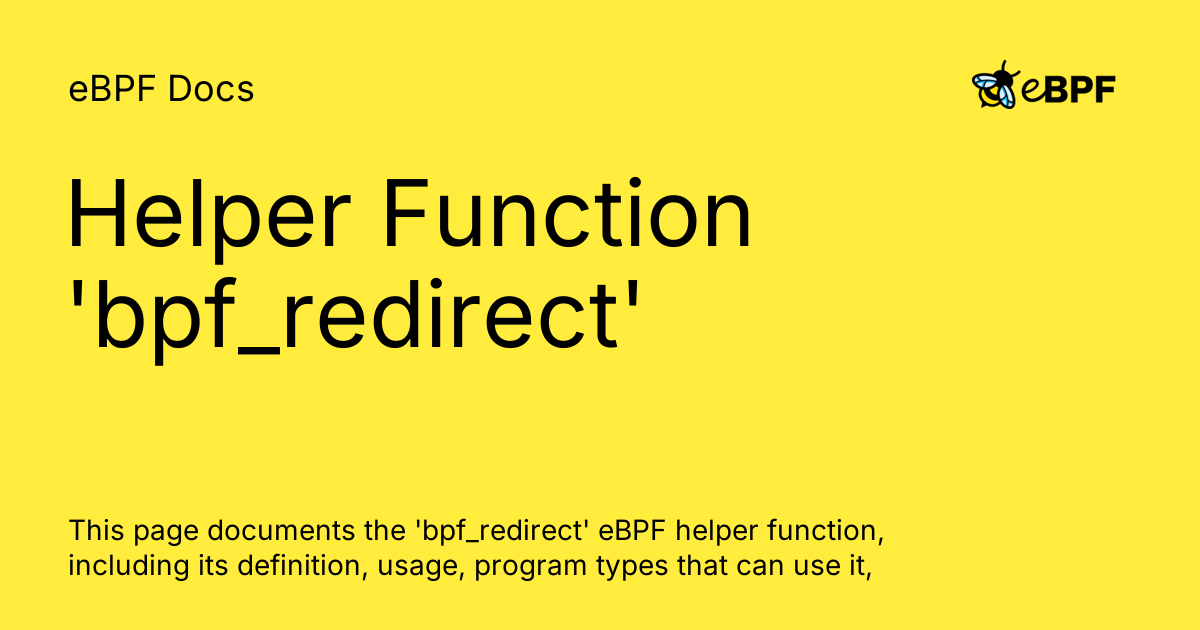 eBPF Docs

eBPF

Helper Function 'bpf_redirect'

This page documents the 'bpf_redirect' eBPF helper function, including its definition, usage, program types that can use it,